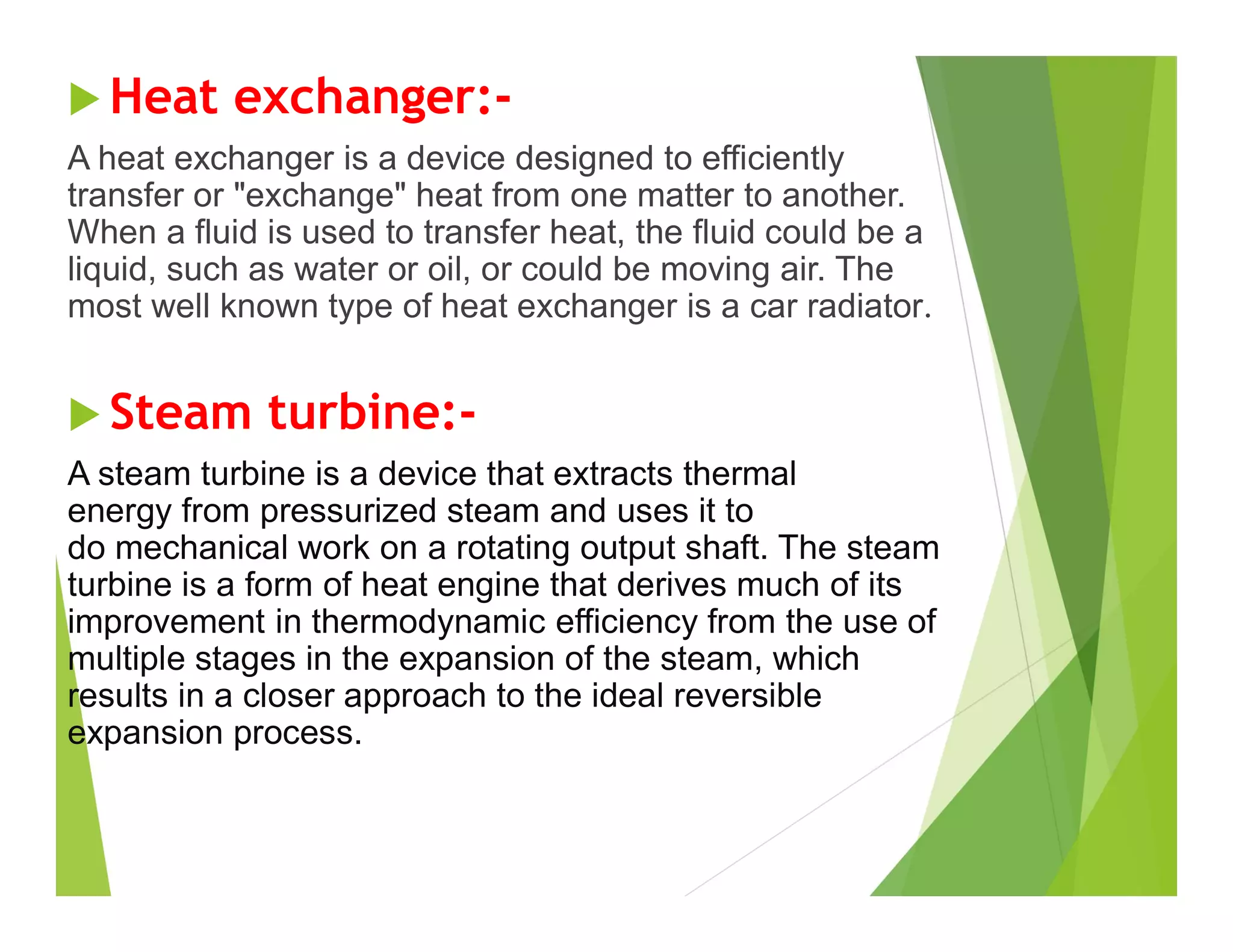 Heat exchanger:-

A heat exchanger is a device designed to efficiently transfer or "exchange" heat from one matter to another. When a fluid is used to transfer heat, the fluid could be a liquid, such as water or oil, or could be moving air. The most well known type of heat exchanger is a car radiator.

Steam turbine:-

A steam turbine is a device that extracts thermal energy from pressurized steam and uses it to do mechanical work on a rotating output shaft. The steam turbine is a form of heat engine that derives much of its improvement in thermodynamic efficiency from the use of multiple stages in the expansion of the steam, which results in a closer approach to the ideal reversible expansion process.